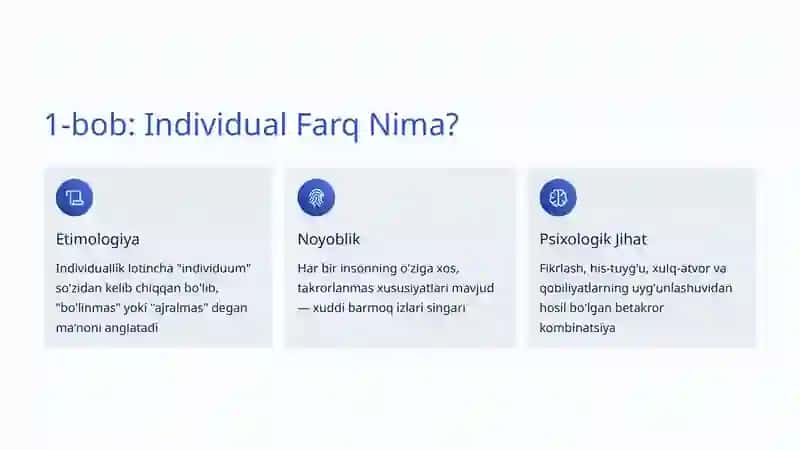 1-bob: Individual Farq Nima?

Etimologiya

Individuallik lotincha "individuum" so'zidan kelib chiqqan bo'lib, "bo'linmas" yoki "ajralmas" degan ma'noni anglatadi

Noyoblik

Har bir insonning o'ziga xos, takrorlanmas xususiyatlari mavjud — xuddi barmoq izlari singari

Psixologik Jihat

Fikrlash, his-tuyg'u, xulq-atvor va qobiliyatlarning uyg'unlashuvidan hosil bo'lgan betakror kombinatsiya